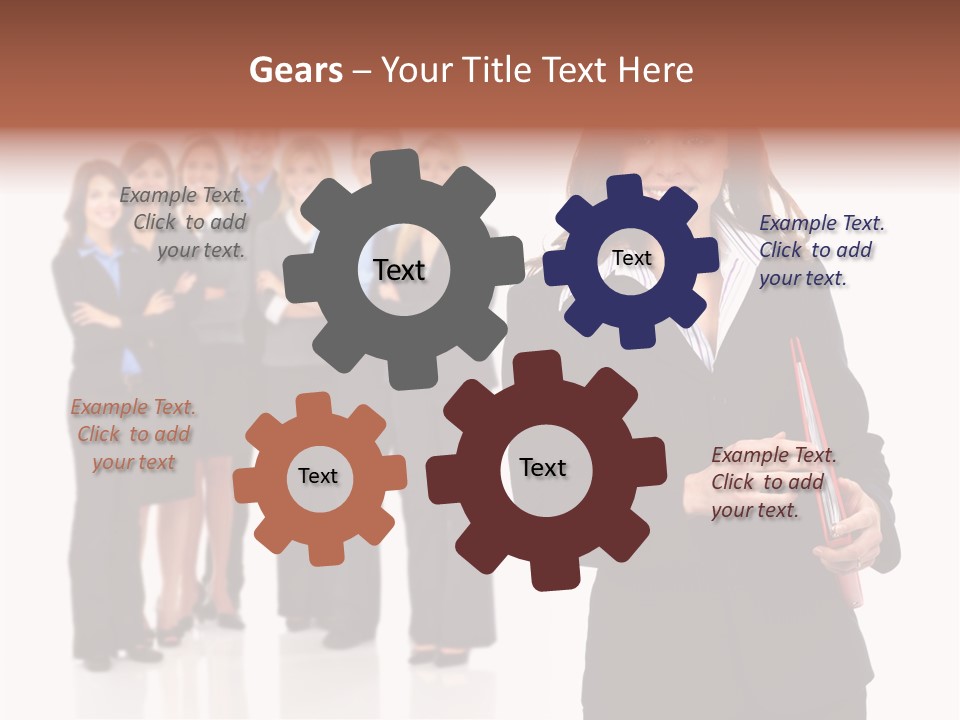 Gears – Your Title Text Here

Example Text. Click to add your text.

Text

Text

Example Text. Click to add your text.

Example Text. Click to add your text

Text

Text

Example Text. Click to add your text.